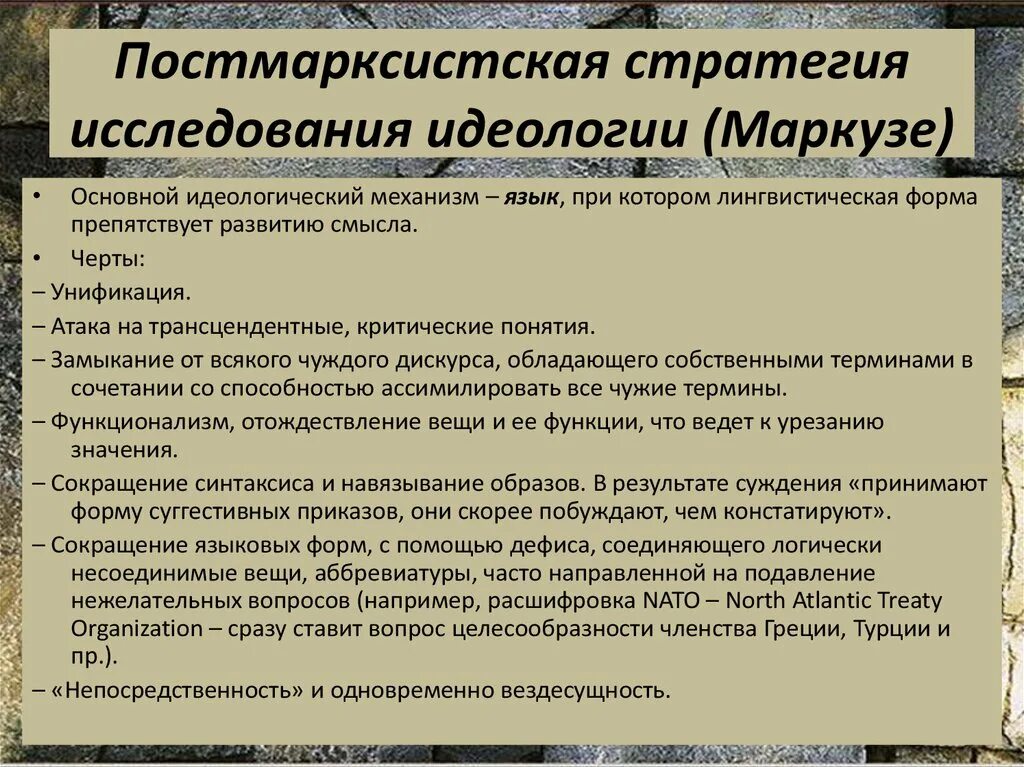 Постмарксистская стратегия исследования идеологии (Маркузе)

• Основной идеологический механизм – язык, при котором лингвистическая форма препятствует развитию смысла.

• Черты:

– Унификация.

– Атака на трансцендентные, критические понятия.

– Замыкание от всякого чуждого дискурса, обладающего собственными терминами в сочетании со способностью ассимилировать все чужие термины.

– Функционализм, отождествление вещи и ее функции, что ведет к урезанию значения.

– Сокращение синтаксиса и навязывание образов. В результате суждения «принимают форму суггестивных приказов, они скорее побуждают, чем констатируют».

– Сокращение языковых форм, с помощью дефиса, соединяющего логически несоединимые вещи, аббревиатуры, часто направленной на подавление нежелательных вопросов (например, расшифровка NATO – North Atlantic Treaty Organization – сразу ставит вопрос целесообразности членства Греции, Турции и пр.).

– «Непосредственность» и одновременно вездесущность.